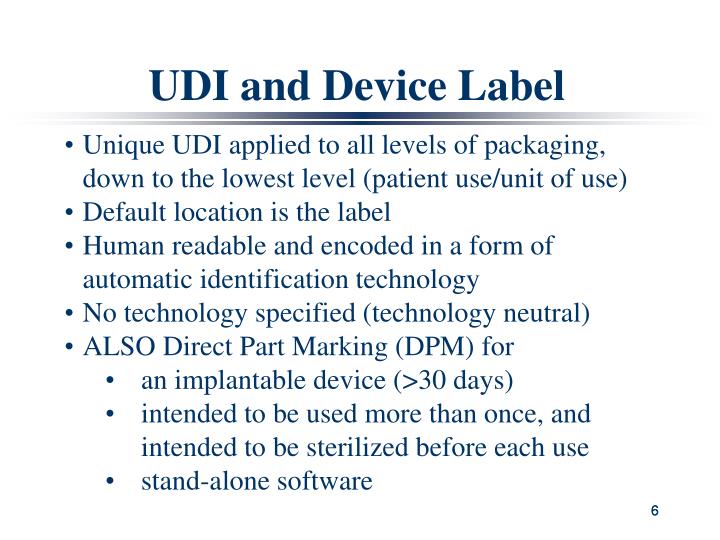 UDI and Device Label

• Unique UDI applied to all levels of packaging, down to the lowest level (patient use/unit of use)
• Default location is the label
• Human readable and encoded in a form of automatic identification technology
• No technology specified (technology neutral)
• ALSO Direct Part Marking (DPM) for
  • an implantable device (>30 days)
  • intended to be used more than once, and intended to be sterilized before each use
  • stand-alone software

6